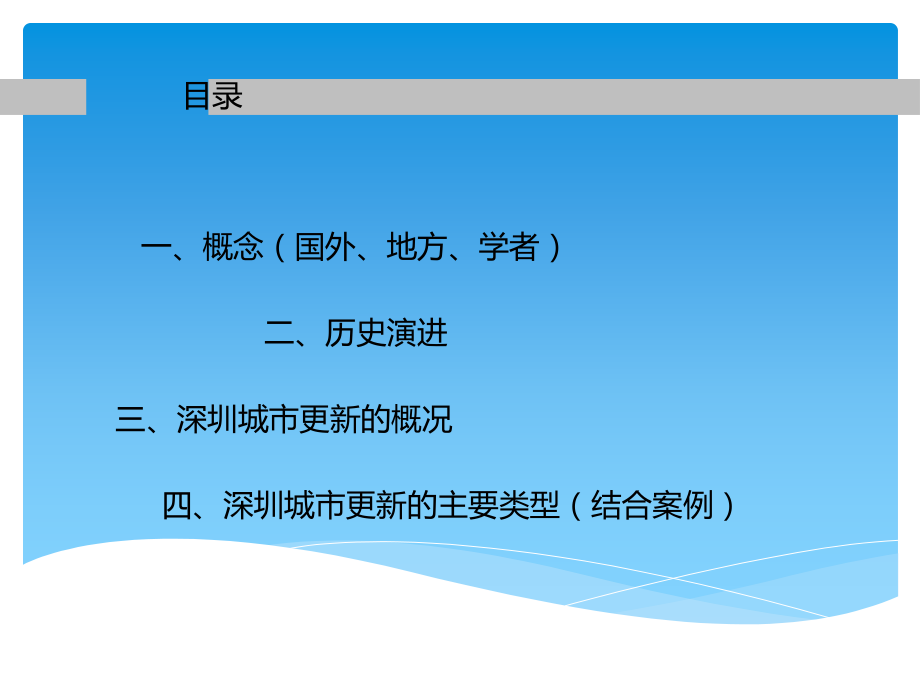 目录

一、概念（国外、地方、学者）

二、历史演进

三、深圳城市更新的概况

四、深圳城市更新的主要类型（结合案例）